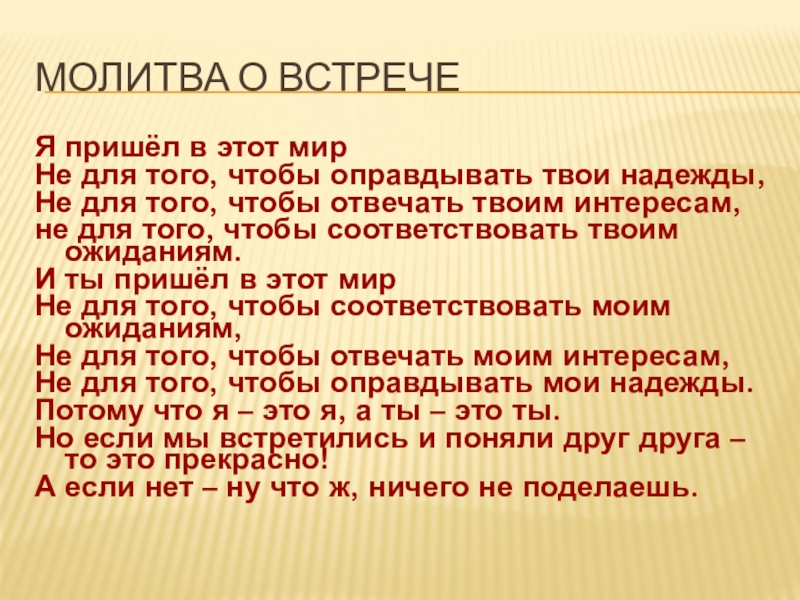 МОЛИТВА О ВСТРЕЧЕ

Я пришёл в этот мир
Не для того, чтобы оправдывать твои надежды,
Не для того, чтобы отвечать твоим интересам,
не для того, чтобы соответствовать твоим ожиданиям.
И ты пришёл в этот мир
Не для того, чтобы соответствовать моим ожиданиям,
Не для того, чтобы отвечать моим интересам,
Не для того, чтобы оправдывать мои надежды.
Потому что я – это я, а ты – это ты.
Но если мы встретились и поняли друг друга – то это прекрасно!
А если нет – ну что ж, ничего не поделаешь.